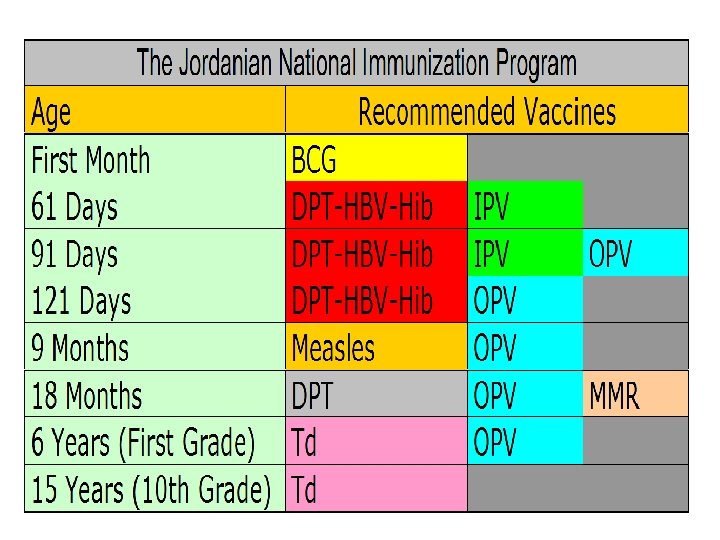 The Jordanian National Immunization Program

| Age | Recommended Vaccines | | |
|---|---|---|---|
| First Month | BCG | | |
| 61 Days | DPT-HBV-Hib | IPV | |
| 91 Days | DPT-HBV-Hib | IPV | OPV |
| 121 Days | DPT-HBV-Hib | OPV | |
| 9 Months | Measles | OPV | |
| 18 Months | DPT | OPV | MMR |
| 6 Years (First Grade) | Td | OPV | |
| 15 Years (10th Grade) | Td | | |